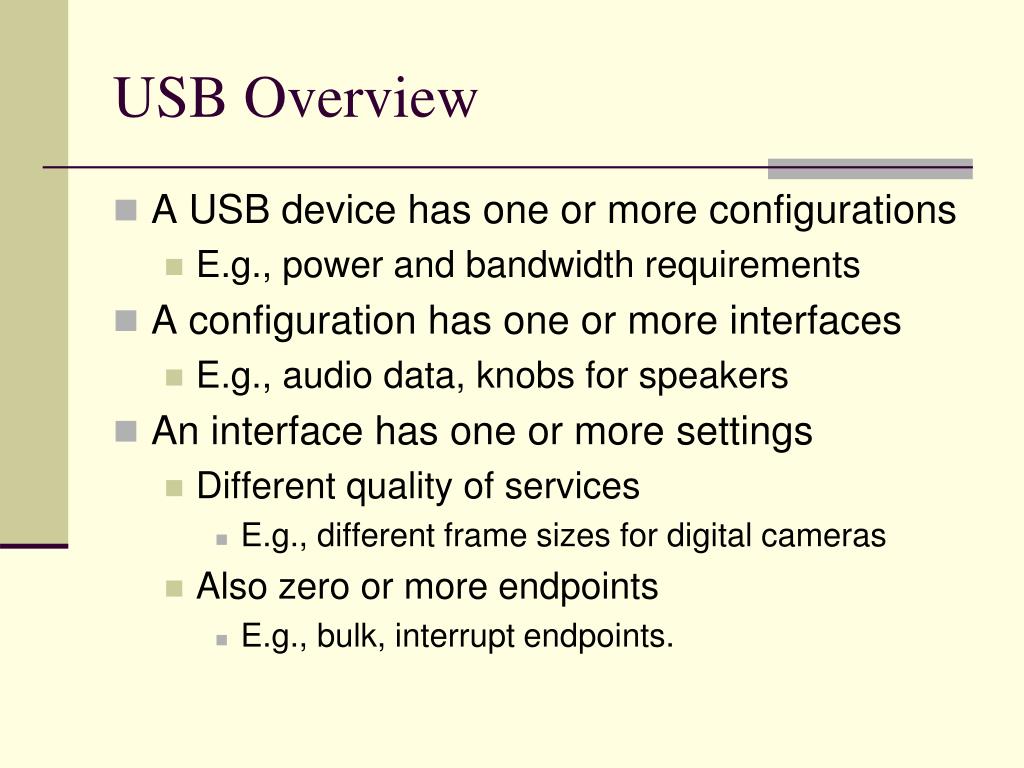 USB Overview

- A USB device has one or more configurations
  - E.g., power and bandwidth requirements
- A configuration has one or more interfaces
  - E.g., audio data, knobs for speakers
- An interface has one or more settings
  - Different quality of services
    - E.g., different frame sizes for digital cameras
  - Also zero or more endpoints
    - E.g., bulk, interrupt endpoints.